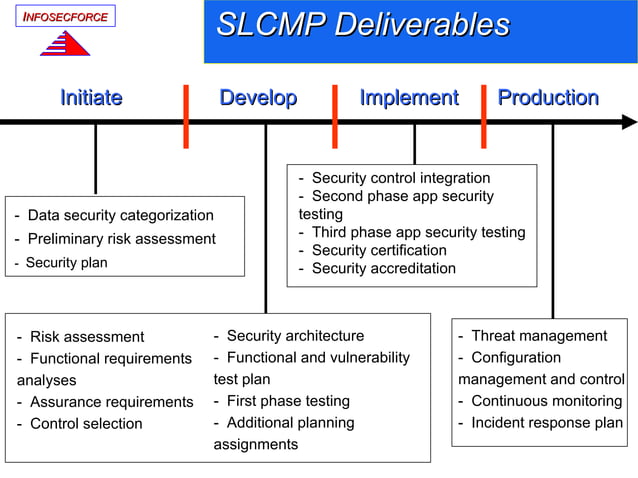 INFOSECFORCE

SLCMP Deliverables

Initiate

Develop

Implement

Production

- Data security categorization
- Preliminary risk assessment
- Security plan

- Security control integration
- Second phase app security testing
- Third phase app security testing
- Security certification
- Security accreditation

- Risk assessment
- Functional requirements analyses
- Assurance requirements
- Control selection

- Security architecture
- Functional and vulnerability test plan
- First phase testing
- Additional planning assignments

- Threat management
- Configuration management and control
- Continuous monitoring
- Incident response plan